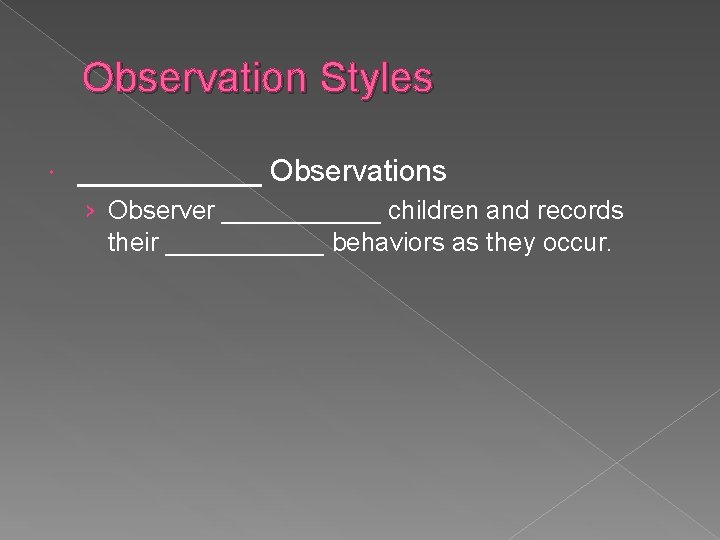 Observation Styles

• ____________ Observations

› Observer ___________ children and records their ___________ behaviors as they occur.